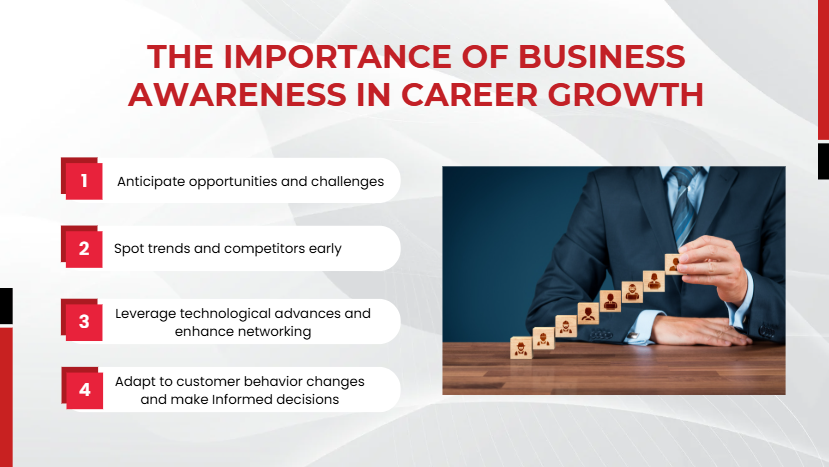 THE IMPORTANCE OF BUSINESS AWARENESS IN CAREER GROWTH

1 Anticipate opportunities and challenges

2 Spot trends and competitors early

3 Leverage technological advances and enhance networking

4 Adapt to customer behavior changes and make Informed decisions